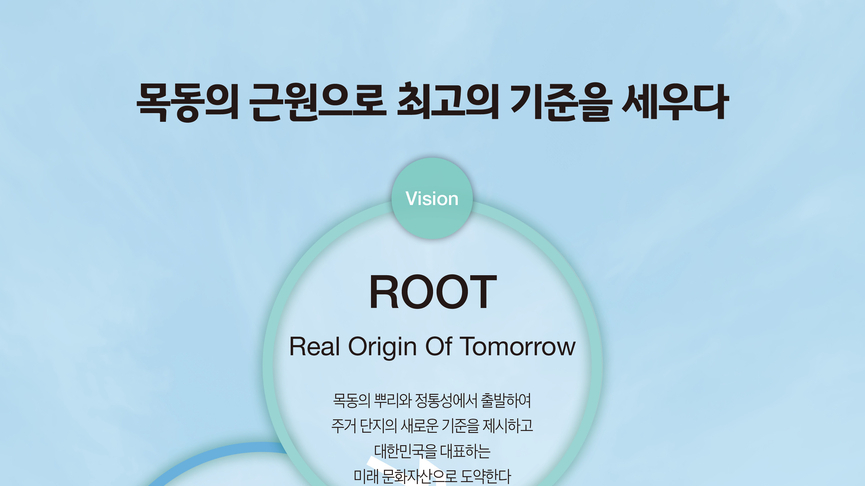 목동의 근원으로 최고의 기준을 세우다

Vision

ROOT

Real Origin Of Tomorrow

목동의 뿌리와 정통성에서 출발하여
주거 단지의 새로운 기준을 제시하고
대한민국을 대표하는
미래 문화자산으로 도약한다